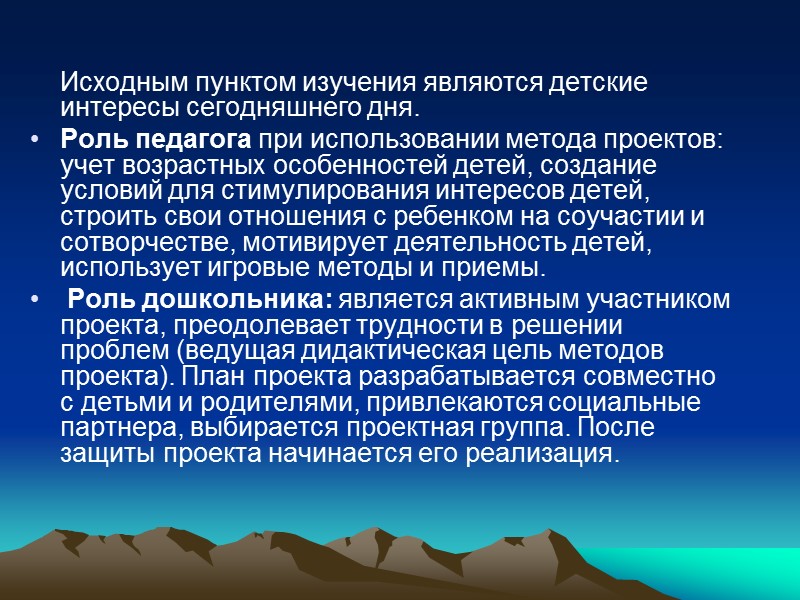 Исходным пунктом изучения являются детские интересы сегодняшнего дня.

• Роль педагога при использовании метода проектов: учет возрастных особенностей детей, создание условий для стимулирования интересов детей, строить свои отношения с ребенком на соучастии и сотворчестве, мотивирует деятельность детей, использует игровые методы и приемы.

• Роль дошкольника: является активным участником проекта, преодолевает трудности в решении проблем (ведущая дидактическая цель методов проекта). План проекта разрабатывается совместно с детьми и родителями, привлекаются социальные партнера, выбирается проектная группа. После защиты проекта начинается его реализация.